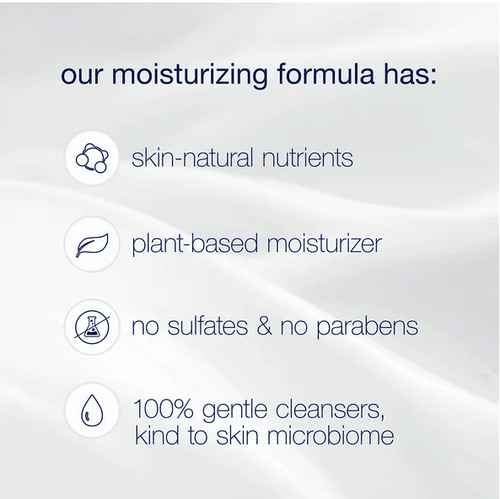 our moisturizing formula has:

skin-natural nutrients

plant-based moisturizer

no sulfates & no parabens

100% gentle cleansers, kind to skin microbiome